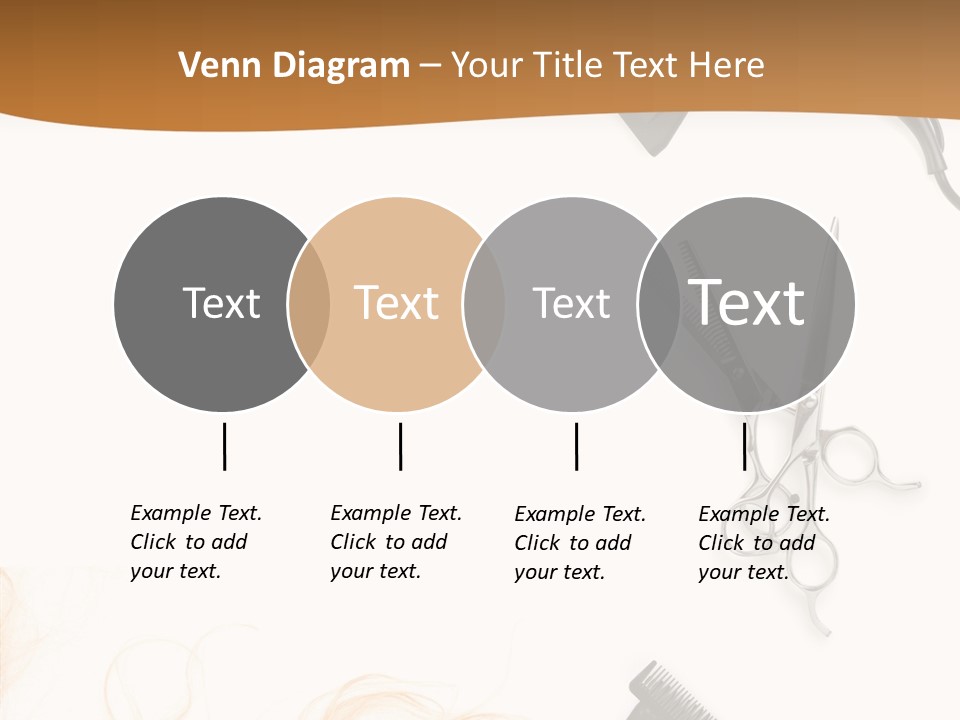 Venn Diagram – Your Title Text Here

Text

Text

Text

Text

Example Text. Click to add your text.

Example Text. Click to add your text.

Example Text. Click to add your text.

Example Text. Click to add your text.